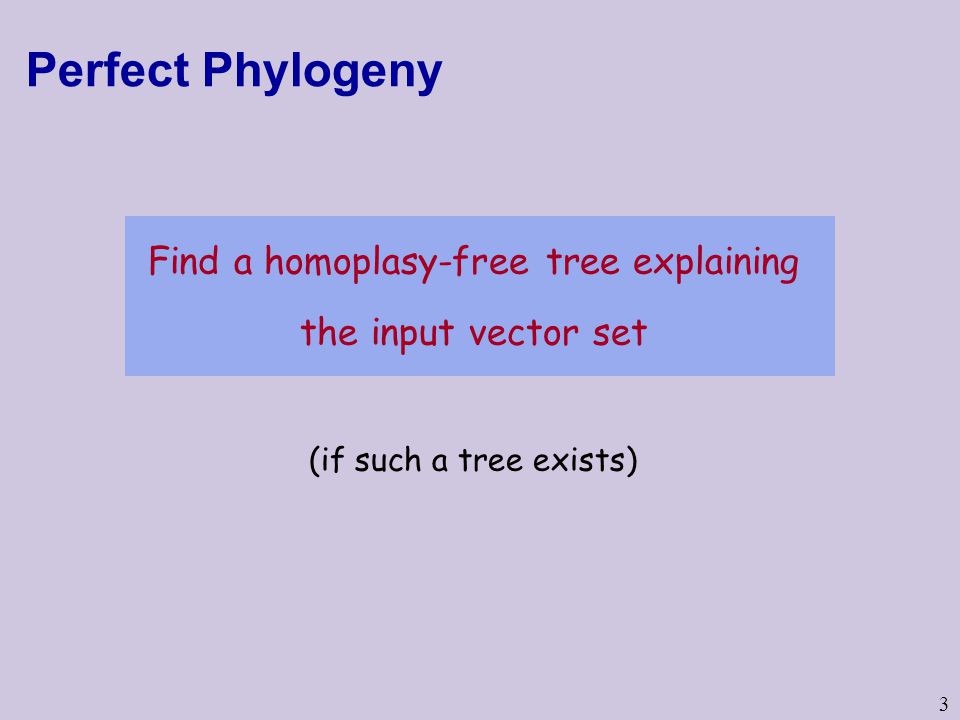 Perfect Phylogeny

Find a homoplasy-free tree explaining the input vector set

(if such a tree exists)

3